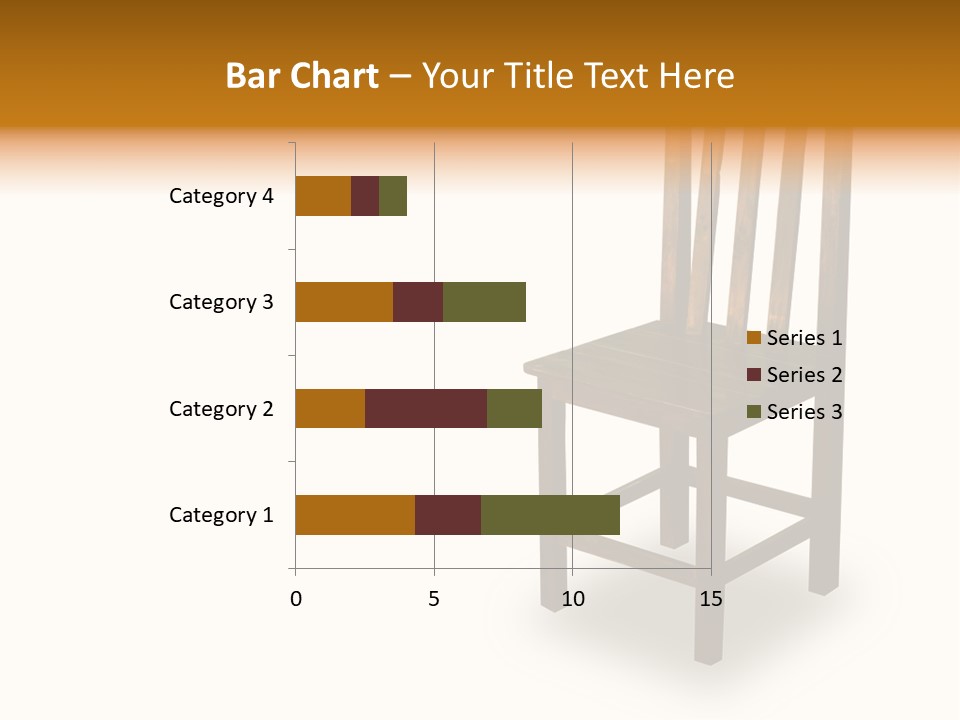 Bar Chart – Your Title Text Here

Category 4
Category 3
Category 2
Category 1

0 5 10 15

Series 1
Series 2
Series 3